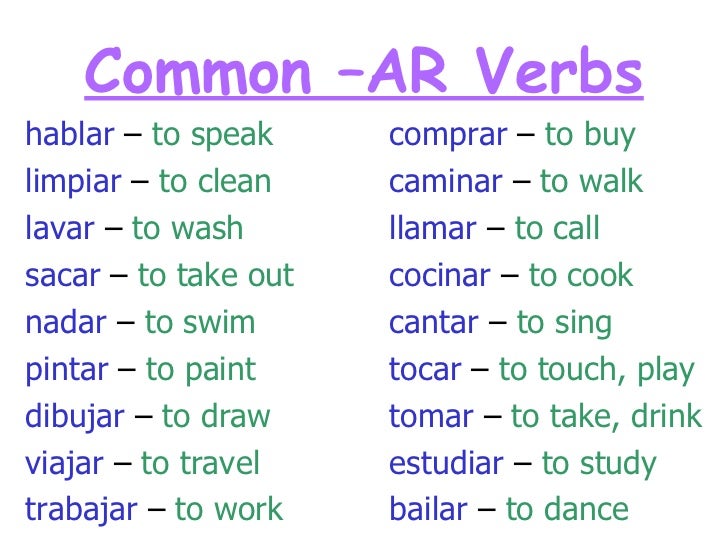 Common –AR Verbs

hablar – to speak
limpiar – to clean
lavar – to wash
sacar – to take out
nadar – to swim
pintar – to paint
dibujar – to draw
viajar – to travel
trabajar – to work

comprar – to buy
caminar – to walk
llamar – to call
cocinar – to cook
cantar – to sing
tocar – to touch, play
tomar – to take, drink
estudiar – to study
bailar – to dance